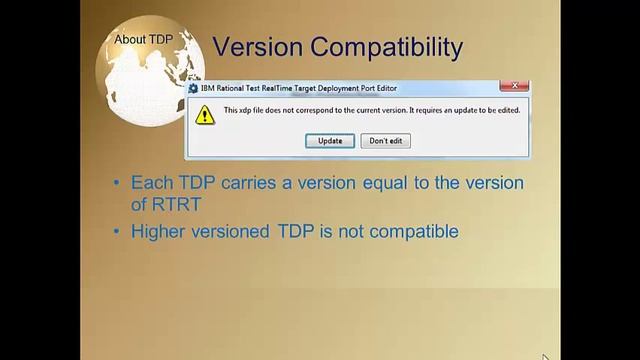 About TDP

Version Compatibility

IBM Rational Test RealTime Target Deployment Port Editor

This xdp file does not correspond to the current version. It requires an update to be edited.

Update

Don't edit

• Each TDP carries a version equal to the version of RTRT

• Higher versioned TDP is not compatible